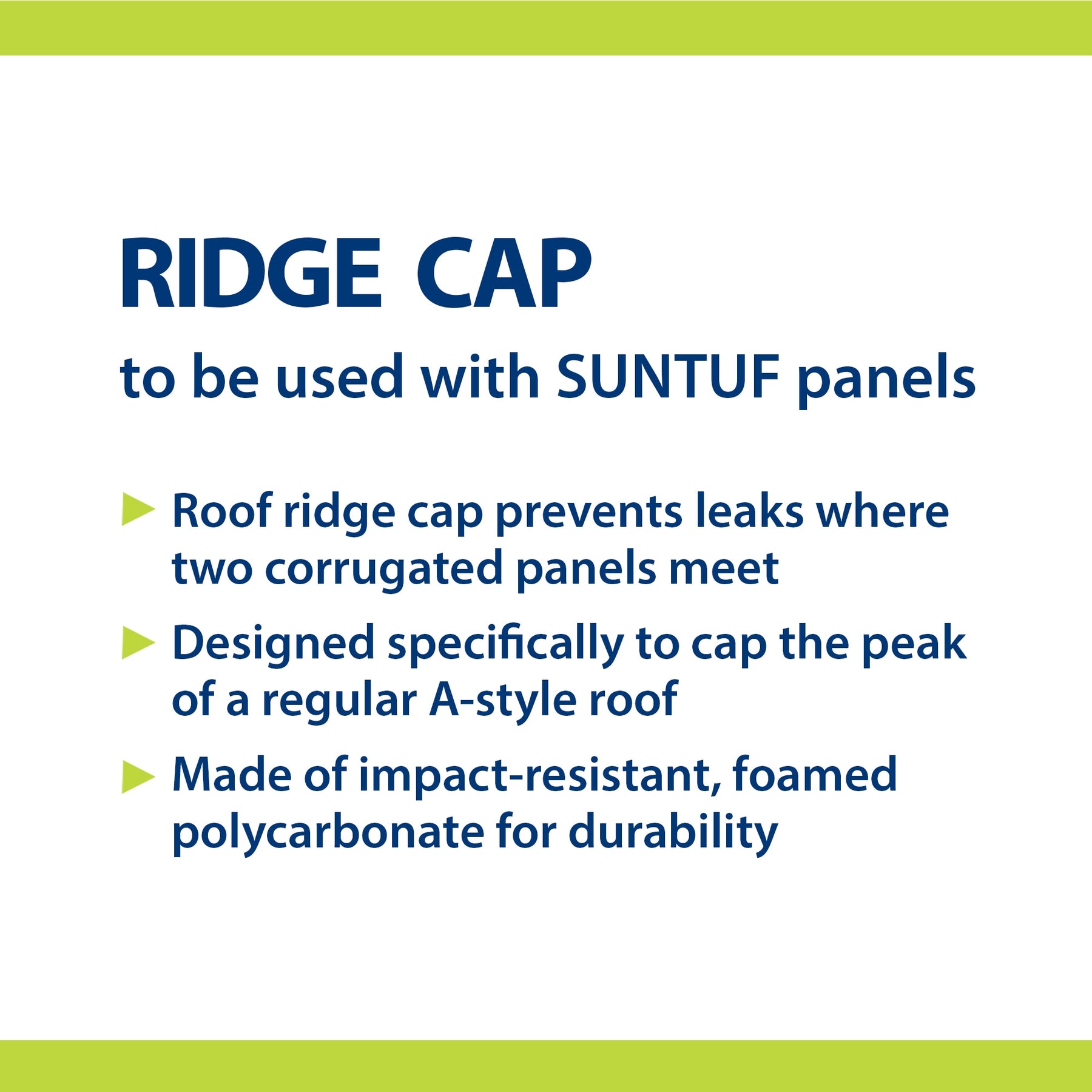 RIDGE CAP

to be used with SUNTUF panels

► Roof ridge cap prevents leaks where two corrugated panels meet

► Designed specifically to cap the peak of a regular A-style roof

► Made of impact-resistant, foamed polycarbonate for durability